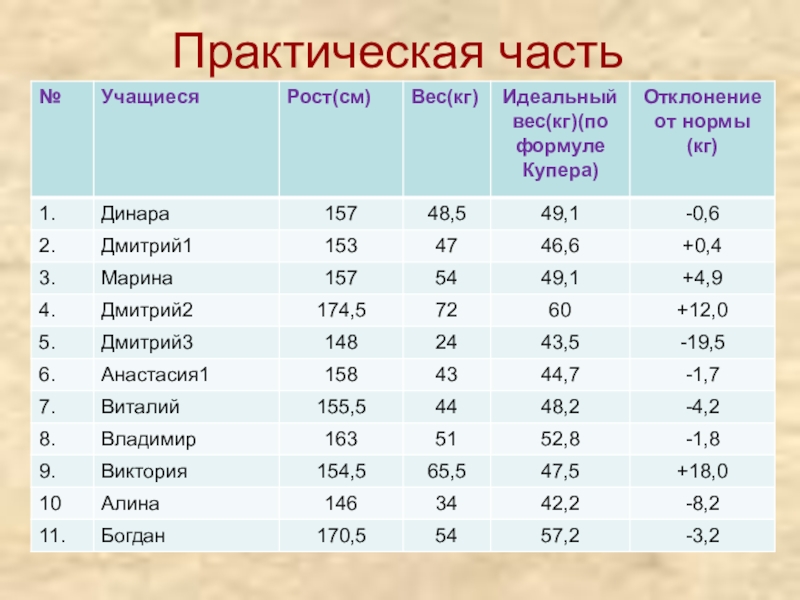 Практическая часть

| № | Учащиеся | Рост(см) | Вес(кг) | Идеальный вес(кг)(по формуле Купера) | Отклонение от нормы (кг) |
|---|---|---|---|---|---|
| 1. | Динара | 157 | 48,5 | 49,1 | -0,6 |
| 2. | Дмитрий1 | 153 | 47 | 46,6 | +0,4 |
| 3. | Марина | 157 | 54 | 49,1 | +4,9 |
| 4. | Дмитрий2 | 174,5 | 72 | 60 | +12,0 |
| 5. | Дмитрий3 | 148 | 24 | 43,5 | -19,5 |
| 6. | Анастасия1 | 158 | 43 | 44,7 | -1,7 |
| 7. | Виталий | 155,5 | 44 | 48,2 | -4,2 |
| 8. | Владимир | 163 | 51 | 52,8 | -1,8 |
| 9. | Виктория | 154,5 | 65,5 | 47,5 | +18,0 |
| 10 | Алина | 146 | 34 | 42,2 | -8,2 |
| 11. | Богдан | 170,5 | 54 | 57,2 | -3,2 |